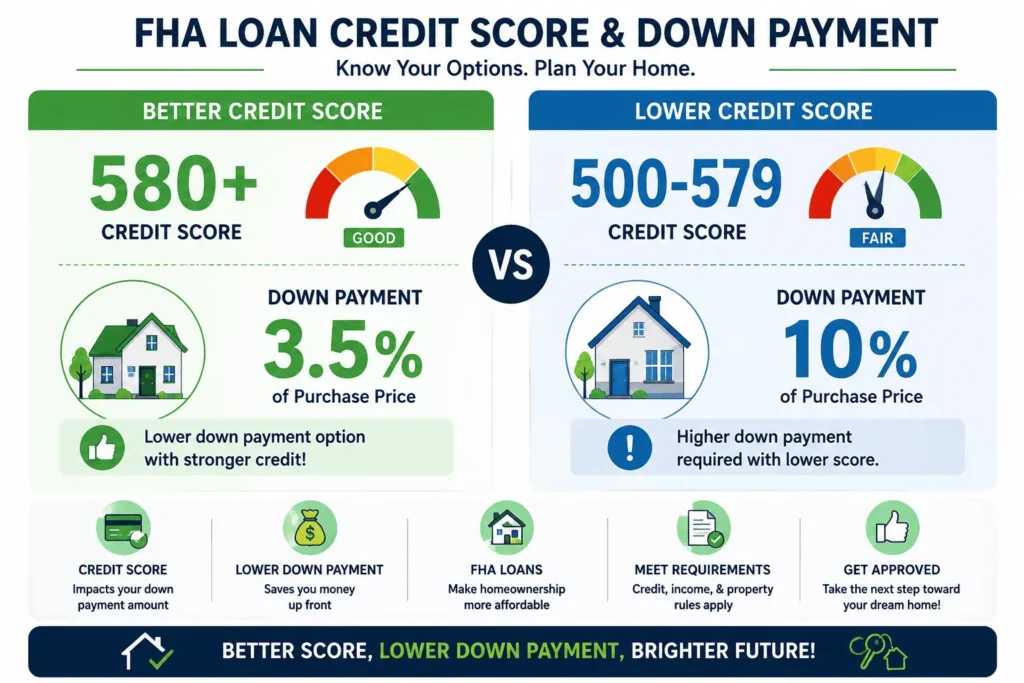 FHA LOAN CREDIT SCORE & DOWN PAYMENT

Know Your Options. Plan Your Home.

BETTER CREDIT SCORE

580+
CREDIT SCORE

GOOD

DOWN PAYMENT
3.5%
of Purchase Price

Lower down payment option with stronger credit!

VS

LOWER CREDIT SCORE

500-579
CREDIT SCORE

FAIR

DOWN PAYMENT
10%
of Purchase Price

Higher down payment required with lower score.

CREDIT SCORE
Impacts your down payment amount

LOWER DOWN PAYMENT
Saves you money up front

FHA LOANS
Make homeownership more affordable

MEET REQUIREMENTS
Credit, income, & property rules apply

GET APPROVED
Take the next step toward your dream home!

BETTER SCORE, LOWER DOWN PAYMENT, BRIGHTER FUTURE!